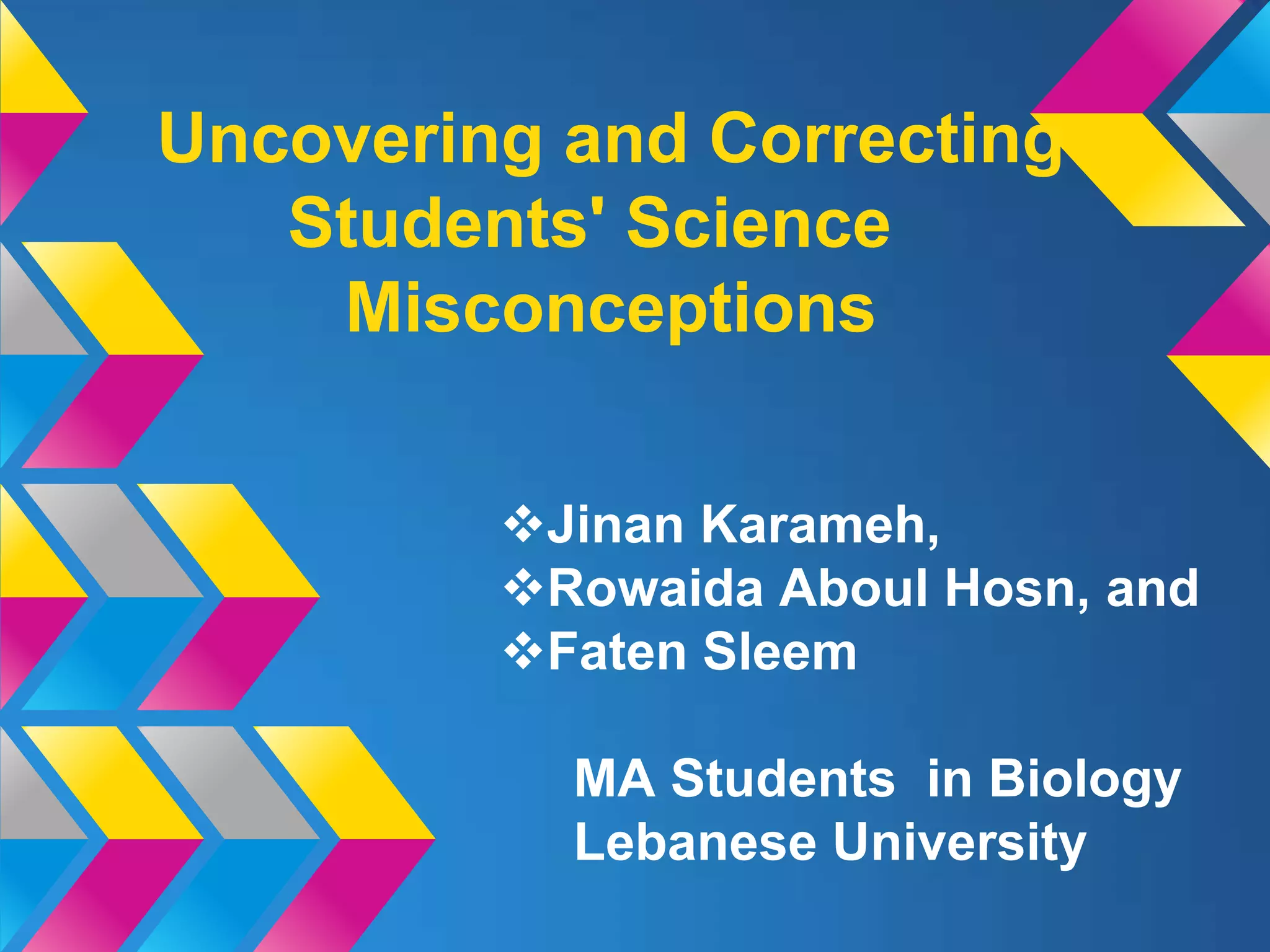 Uncovering and Correcting Students' Science Misconceptions

❖Jinan Karameh,
❖Rowaida Aboul Hosn, and
❖Faten Sleem

MA Students in Biology
Lebanese University